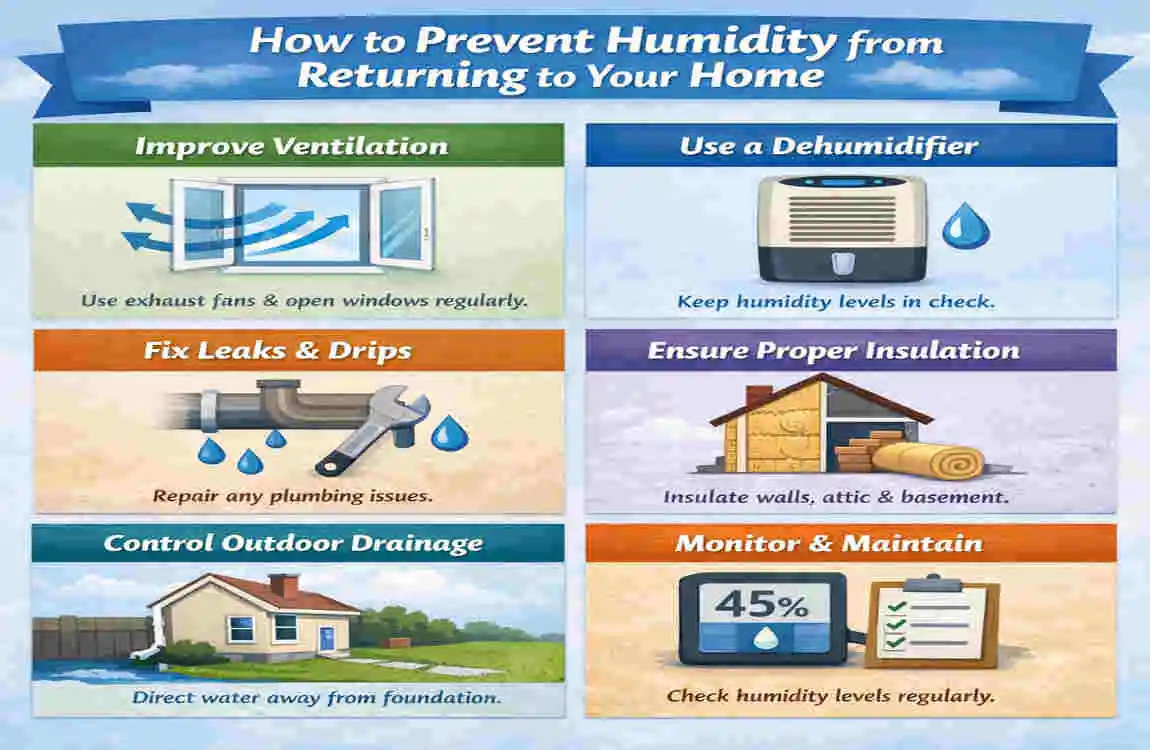 How to Prevent Humidity from Returning to Your Home

Improve Ventilation

Use exhaust fans & open windows regularly.

Use a Dehumidifier

Keep humidity levels in check.

Fix Leaks & Drips

Repair any plumbing issues.

Ensure Proper Insulation

Insulate walls, attic & basement.

Control Outdoor Drainage

Direct water away from foundation.

Monitor & Maintain

45%

Check humidity levels regularly.